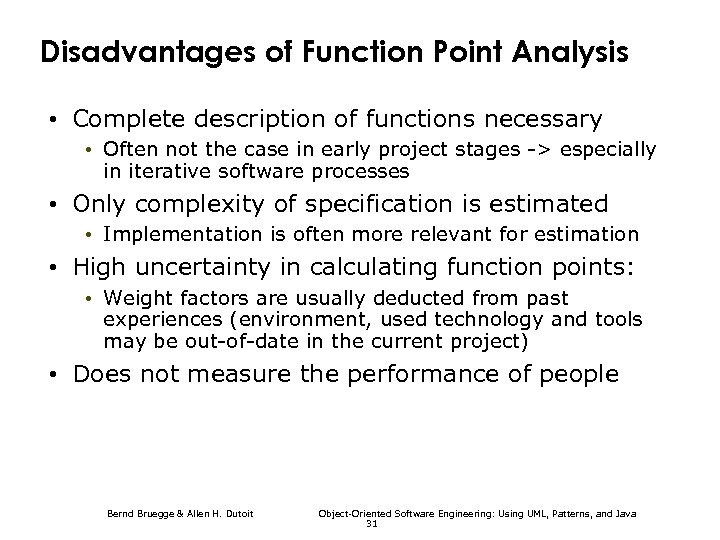 Disadvantages of Function Point Analysis

• Complete description of functions necessary
  • Often not the case in early project stages -> especially in iterative software processes
• Only complexity of specification is estimated
  • Implementation is often more relevant for estimation
• High uncertainty in calculating function points:
  • Weight factors are usually deducted from past experiences (environment, used technology and tools may be out-of-date in the current project)
• Does not measure the performance of people

Bernd Bruegge & Allen H. Dutoit Object-Oriented Software Engineering: Using UML, Patterns, and Java
31